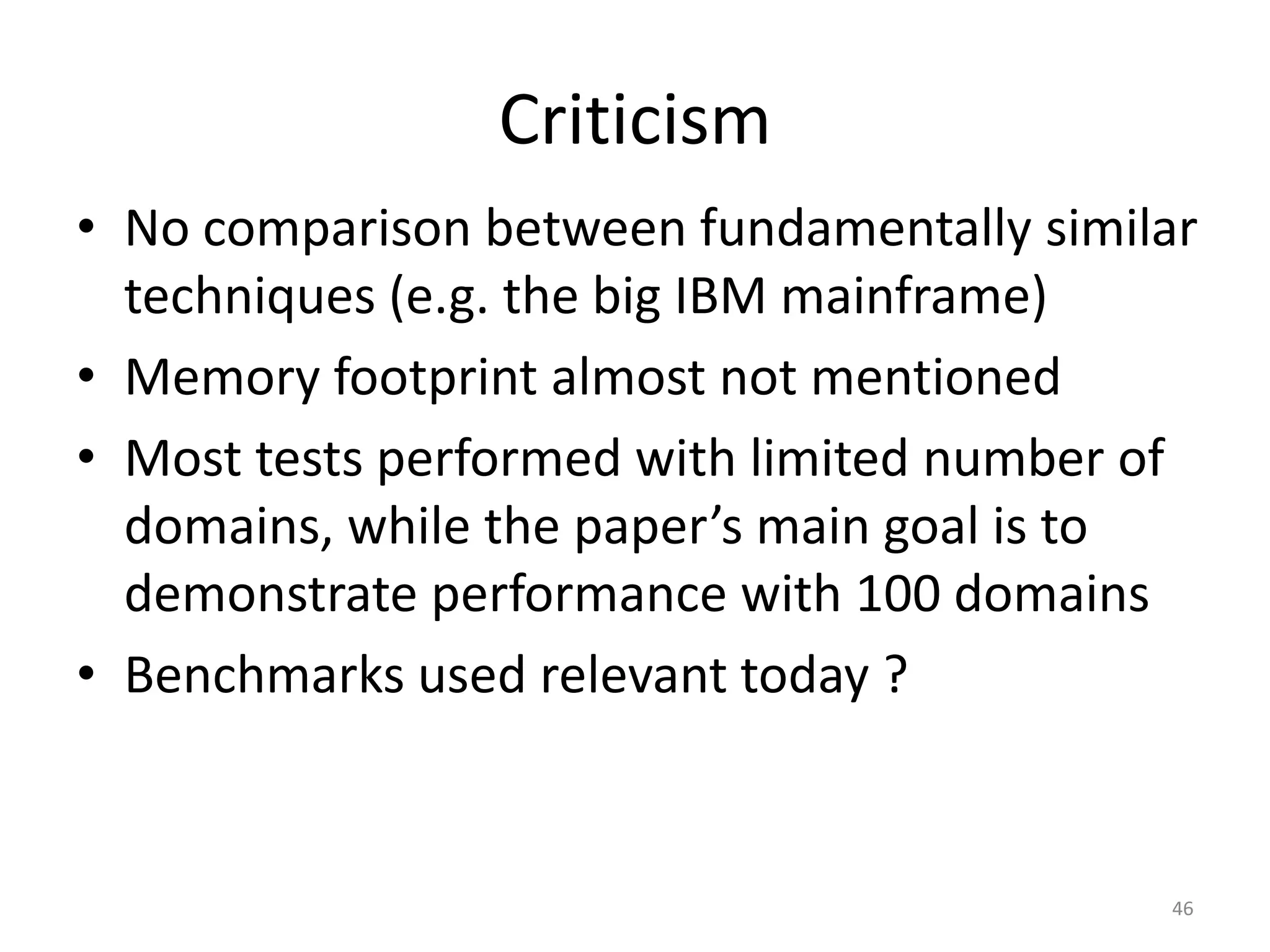 Criticism

• No comparison between fundamentally similar techniques (e.g. the big IBM mainframe)
• Memory footprint almost not mentioned
• Most tests performed with limited number of domains, while the paper’s main goal is to demonstrate performance with 100 domains
• Benchmarks used relevant today ?

46